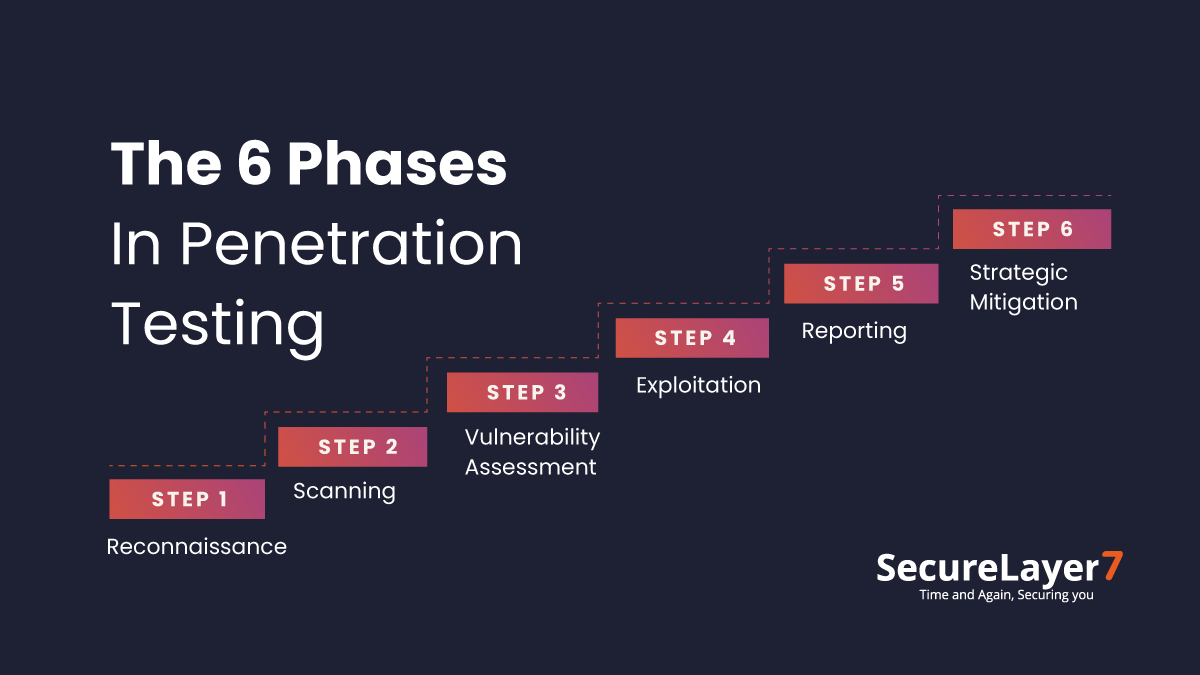 The 6 Phases
In Penetration Testing

STEP 1
Reconnaissance

STEP 2
Scanning

STEP 3
Vulnerability Assessment

STEP 4
Exploitation

STEP 5
Reporting

STEP 6
Strategic Mitigation

SecureLayer7
Time and Again, Securing you